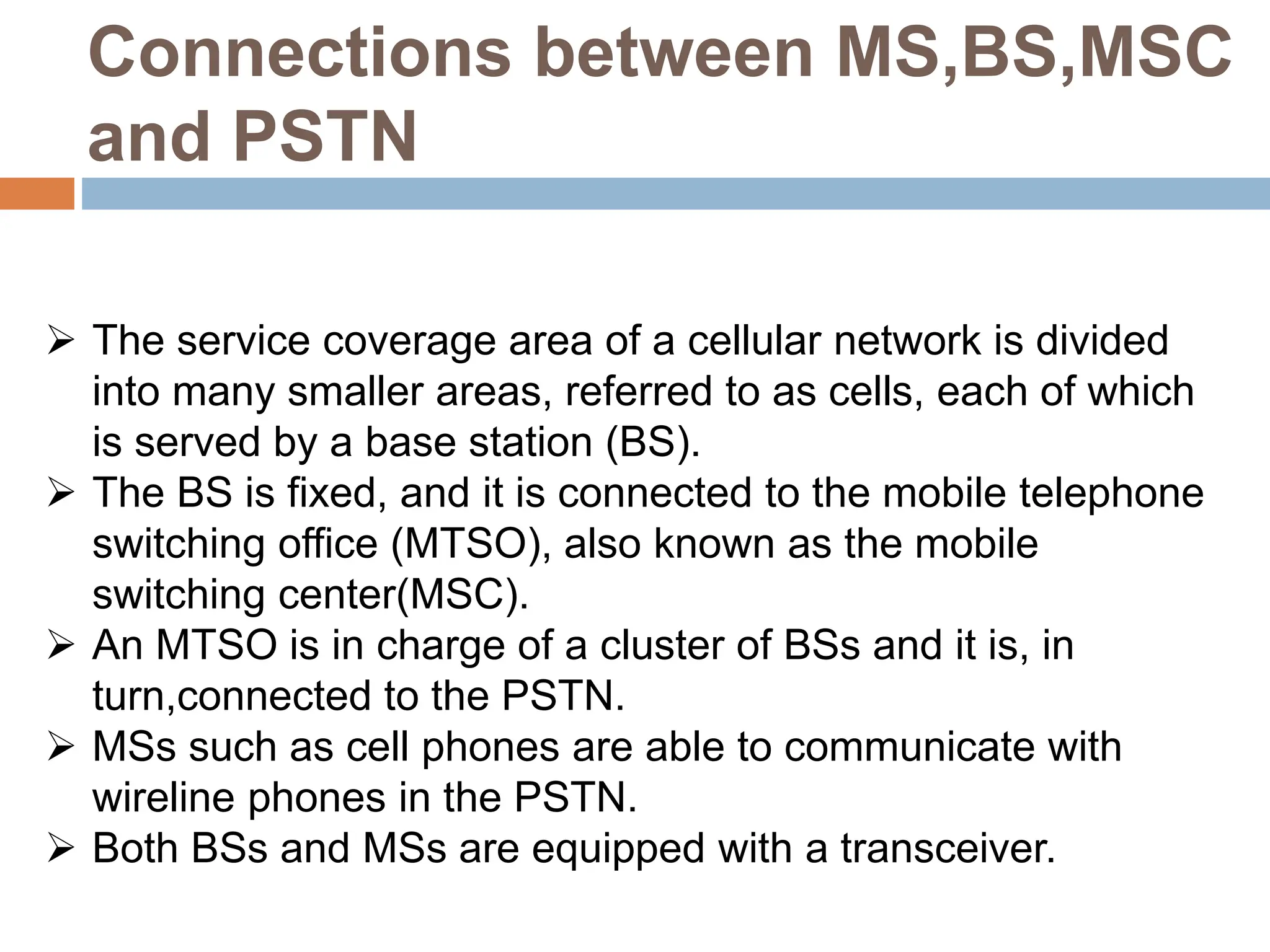 Connections between MS,BS,MSC and PSTN

➢ The service coverage area of a cellular network is divided into many smaller areas, referred to as cells, each of which is served by a base station (BS).
➢ The BS is fixed, and it is connected to the mobile telephone switching office (MTSO), also known as the mobile switching center(MSC).
➢ An MTSO is in charge of a cluster of BSs and it is, in turn,connected to the PSTN.
➢ MSs such as cell phones are able to communicate with wireline phones in the PSTN.
➢ Both BSs and MSs are equipped with a transceiver.